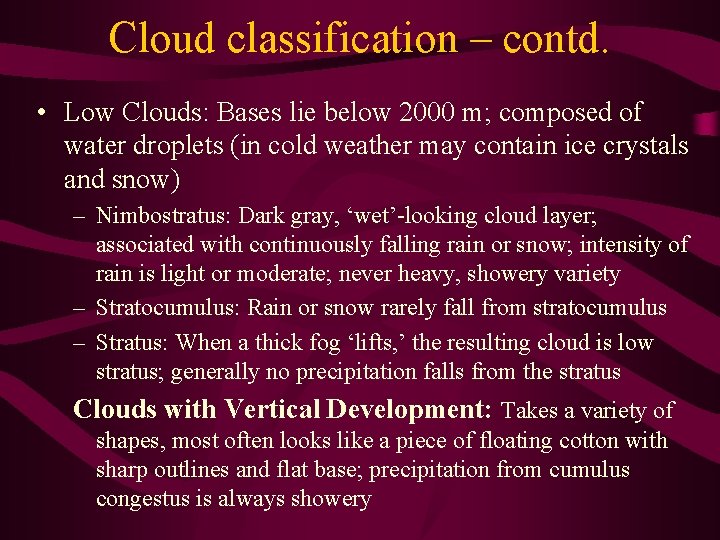 Cloud classification – contd.

• Low Clouds: Bases lie below 2000 m; composed of water droplets (in cold weather may contain ice crystals and snow)

– Nimbostratus: Dark gray, ‘wet’-looking cloud layer; associated with continuously falling rain or snow; intensity of rain is light or moderate; never heavy, showery variety

– Stratocumulus: Rain or snow rarely fall from stratocumulus

– Stratus: When a thick fog ‘lifts,’ the resulting cloud is low stratus; generally no precipitation falls from the stratus

Clouds with Vertical Development: Takes a variety of shapes, most often looks like a piece of floating cotton with sharp outlines and flat base; precipitation from cumulus congestus is always showery